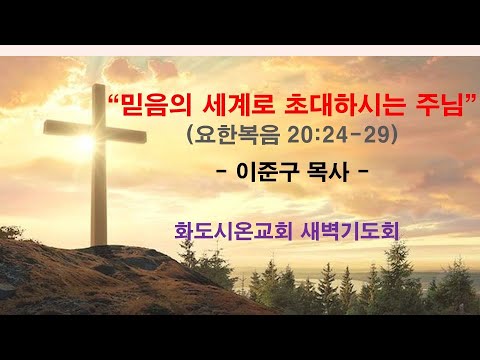 “믿음의 세계로 초대하시는 주님”
(요한복음 20:24-29)

- 이준구 목사 -

화도시온교회 새벽기도회